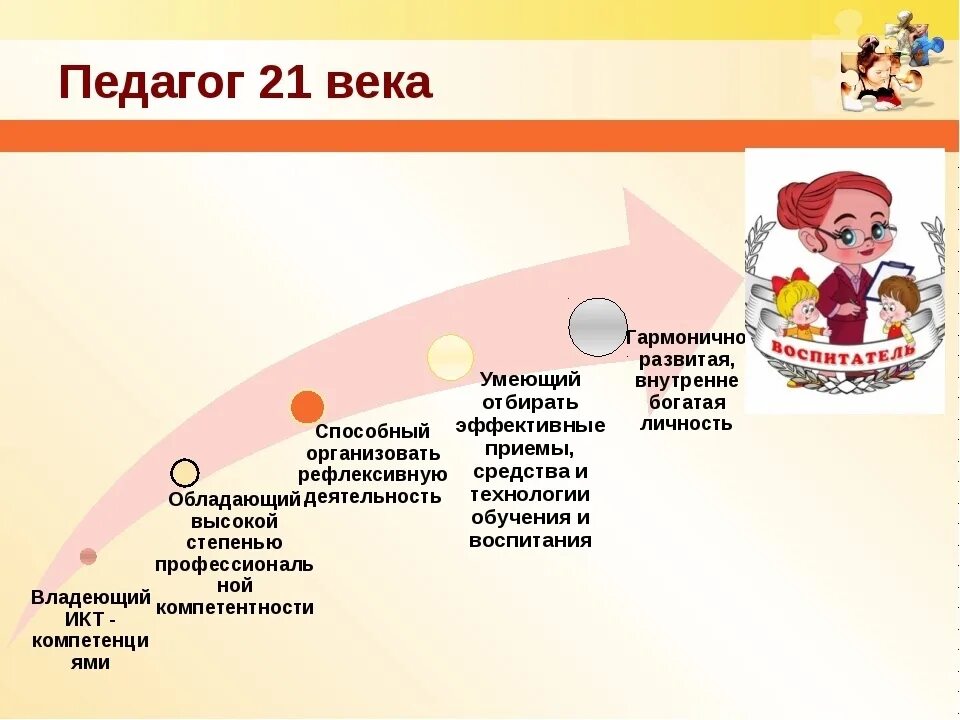 Педагог 21 века

Владеющий ИКТ - компетенциями

Обладающий высокой степенью профессиональной компетентности

Способный организовать рефлексивную деятельность

Умеющий отбирать эффективные приемы, средства и технологии обучения и воспитания

Гармонично развитая, внутренне богатая личность

ВОСПИТАТЕЛЬ